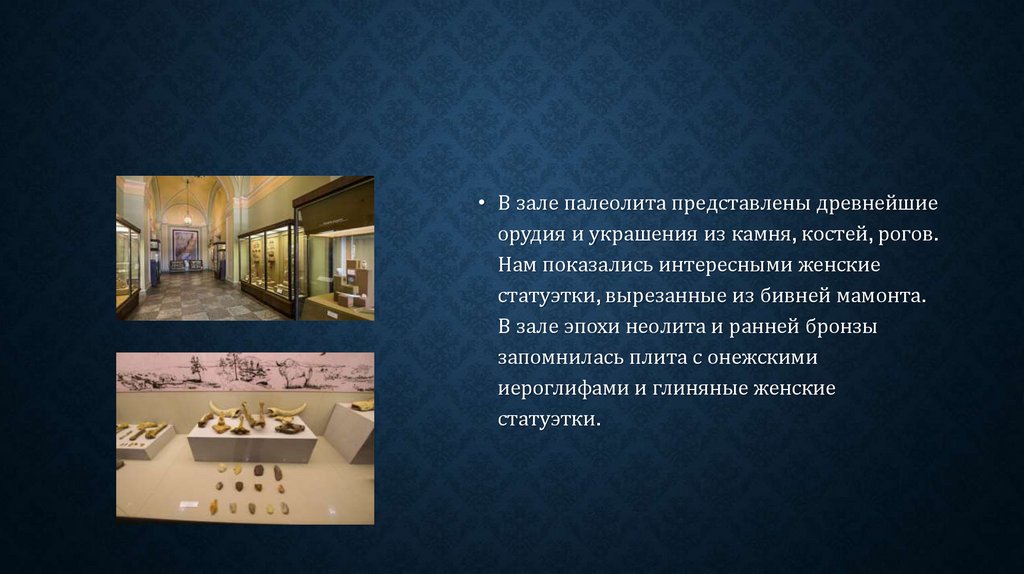 • В зале палеолита представлены древнейшие орудия и украшения из камня, костей, рогов. Нам показались интересными женские статуэтки, вырезанные из бивней мамонта. В зале эпохи неолита и ранней бронзы запомнилась плита с онежскими иероглифами и глиняные женские статуэтки.